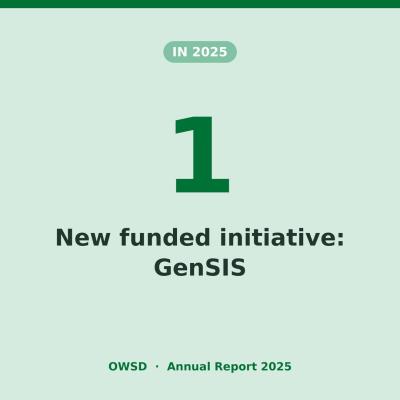 IN 2025

1

New funded initiative: GenSIS

OWSD · Annual Report 2025